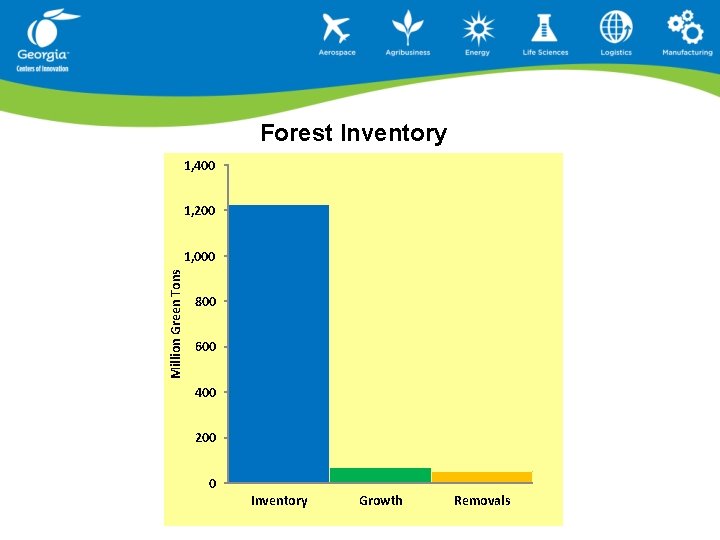 Georgia
Centers of Innovation

Aerospace
Agribusiness
Energy
Life Sciences
Logistics
Manufacturing

Forest Inventory

Million Green Tons

1,400
1,200
1,000
800
600
400
200
0

Inventory
Growth
Removals